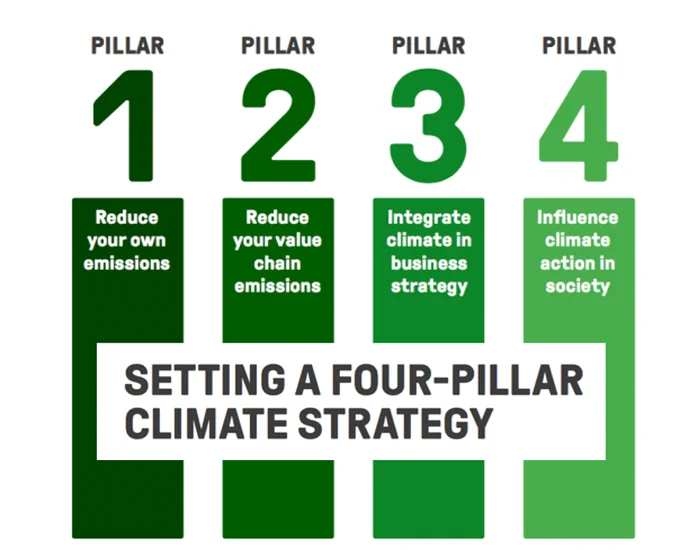 PILLAR
1
Reduce your own emissions

PILLAR
2
Reduce your value chain emissions

PILLAR
3
Integrate climate in business strategy

PILLAR
4
Influence climate action in society

SETTING A FOUR-PILLAR CLIMATE STRATEGY